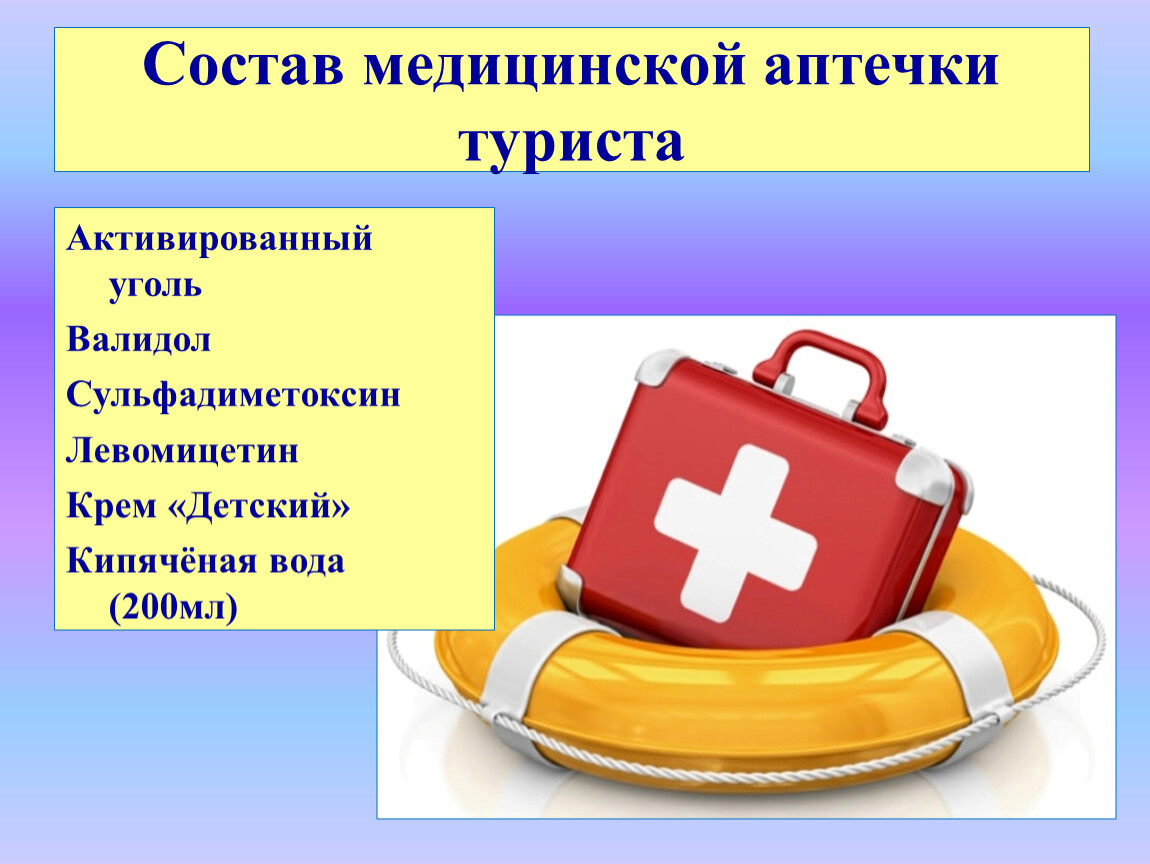 Состав медицинской аптечки туриста

Активированный уголь

Валидол

Сульфадиметоксин

Левомицетин

Крем «Детский»

Кипячёная вода (200мл)